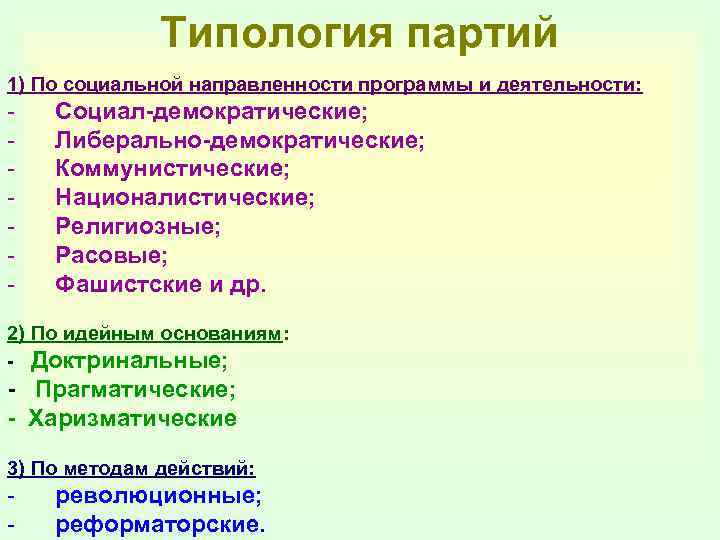 Типология партий

1) По социальной направленности программы и деятельности:
- Социал-демократические;
- Либерально-демократические;
- Коммунистические;
- Националистические;
- Религиозные;
- Расовые;
- Фашистские и др.

2) По идейным основаниям:
- Доктринальные;
- Прагматические;
- Харизматические

3) По методам действий:
- революционные;
- реформаторские.